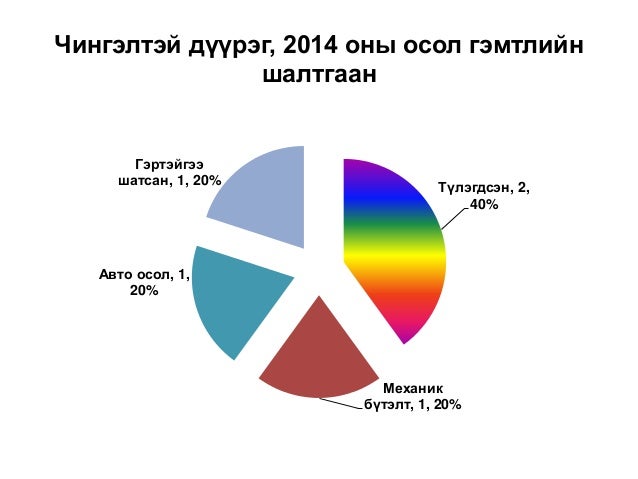 Чингэлтэй дүүрэг, 2014 оны осол гэмтлийн шалтгаан

Гэртэйгээ шатсан, 1, 20%

Түлэгдсэн, 2, 40%

Авто осол, 1, 20%

Механик бүтэлт, 1, 20%